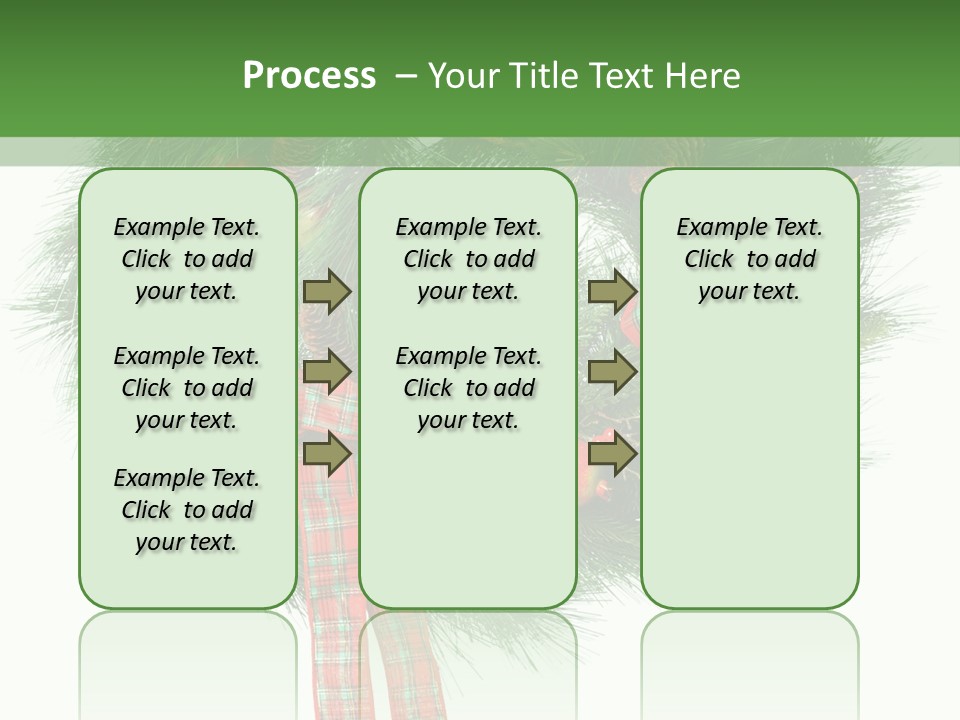 Process – Your Title Text Here

Example Text. Click to add your text.

Example Text. Click to add your text.

Example Text. Click to add your text.

Example Text. Click to add your text.

Example Text. Click to add your text.

Example Text. Click to add your text.